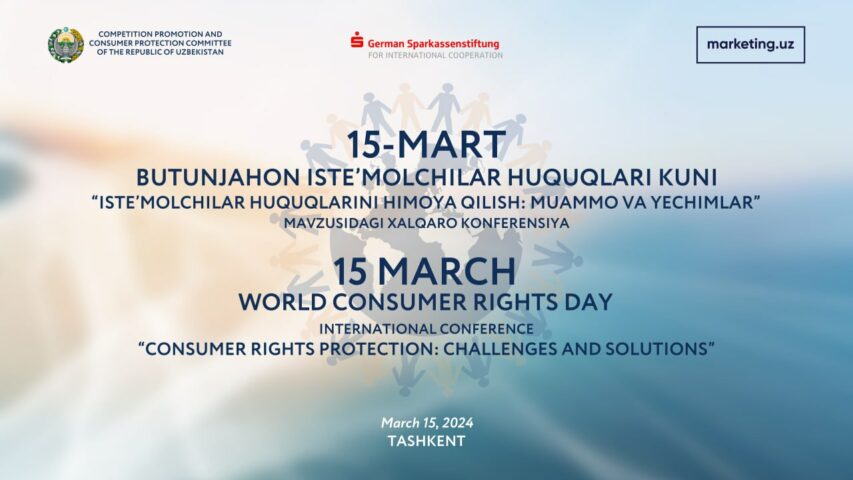 COMPETITION PROMOTION AND CONSUMER PROTECTION COMMITTEE OF THE REPUBLIC OF UZBEKISTAN

German Sparkassenstiftung
FOR INTERNATIONAL COOPERATION

marketing.uz

15-MART
BUTUNJAHON ISTE'MOLCHILAR HUQUQLARI KUNI
"ISTE'MOLCHILAR HUQUQLARINI HIMOYA QILISH: MUAMMO VA YECHIMLAR"
MAVZUSIDAGI XALQARO KONFERENSIYA

15 MARCH
WORLD CONSUMER RIGHTS DAY
INTERNATIONAL CONFERENCE
"CONSUMER RIGHTS PROTECTION: CHALLENGES AND SOLUTIONS"

March 15, 2024
TASHKENT